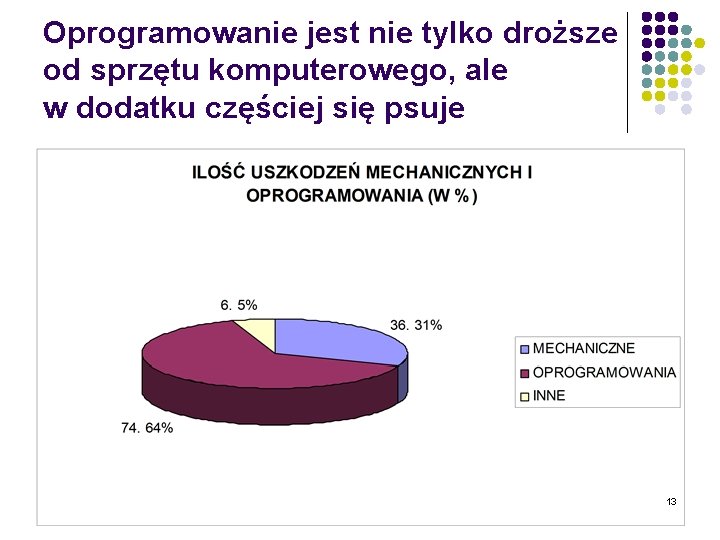 Oprogramowanie jest nie tylko droższe od sprzętu komputerowego, ale w dodatku częściej się psuje

ILOŚĆ USZKODZEŃ MECHANICZNYCH I OPROGRAMOWANIA (W %)

6. 5%

36. 31%

74. 64%

MECHANICZNE
OPROGRAMOWANIA
INNE

13